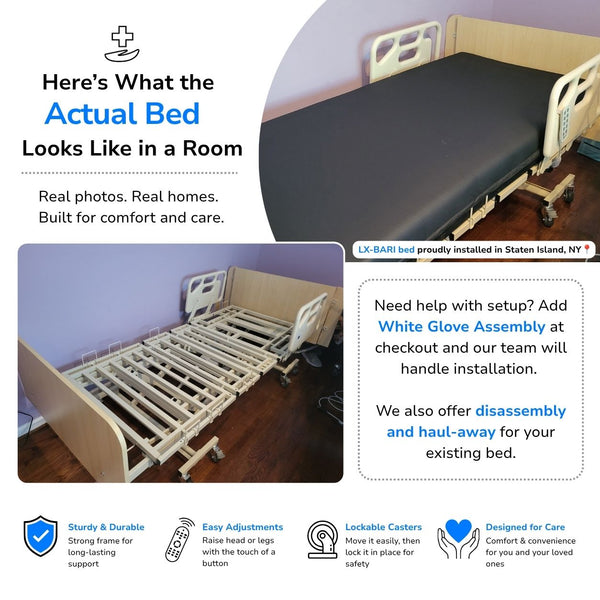 Here's What the
Actual Bed
Looks Like in a Room

Real photos. Real homes.
Built for comfort and care.

LX-BARI bed proudly installed in Staten Island, NY📍

Need help with setup? Add White Glove Assembly at checkout and our team will handle installation.

We also offer disassembly and haul-away for your existing bed.

Sturdy & Durable
Strong frame for long-lasting support

Easy Adjustments
Raise head or legs with the touch of a button

Lockable Casters
Move it easily, then lock it in place for safety

Designed for Care
Comfort & convenience for you and your loved ones